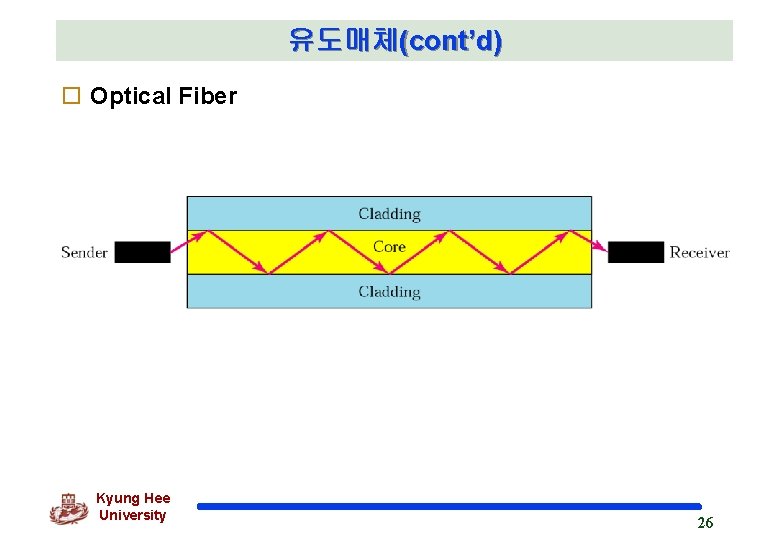 유도매체(cont'd)

☐ Optical Fiber

Cladding

Sender

Core

Receiver

Cladding

Kyung Hee University

26